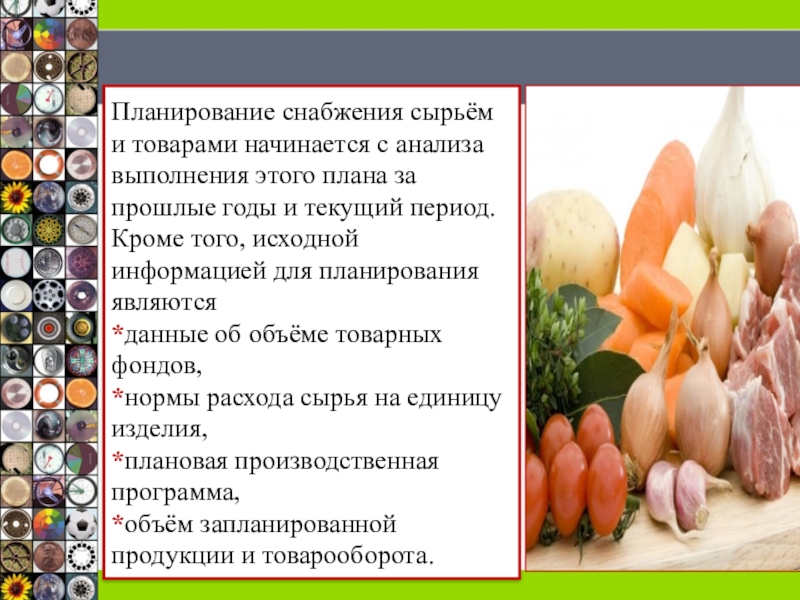 Планирование снабжения сырьём и товарами начинается с анализа выполнения этого плана за прошлые годы и текущий период. Кроме того, исходной информацией для планирования являются
*данные об объёме товарных фондов,
*нормы расхода сырья на единицу изделия,
*плановая производственная программа,
*объём запланированной продукции и товарооборота.